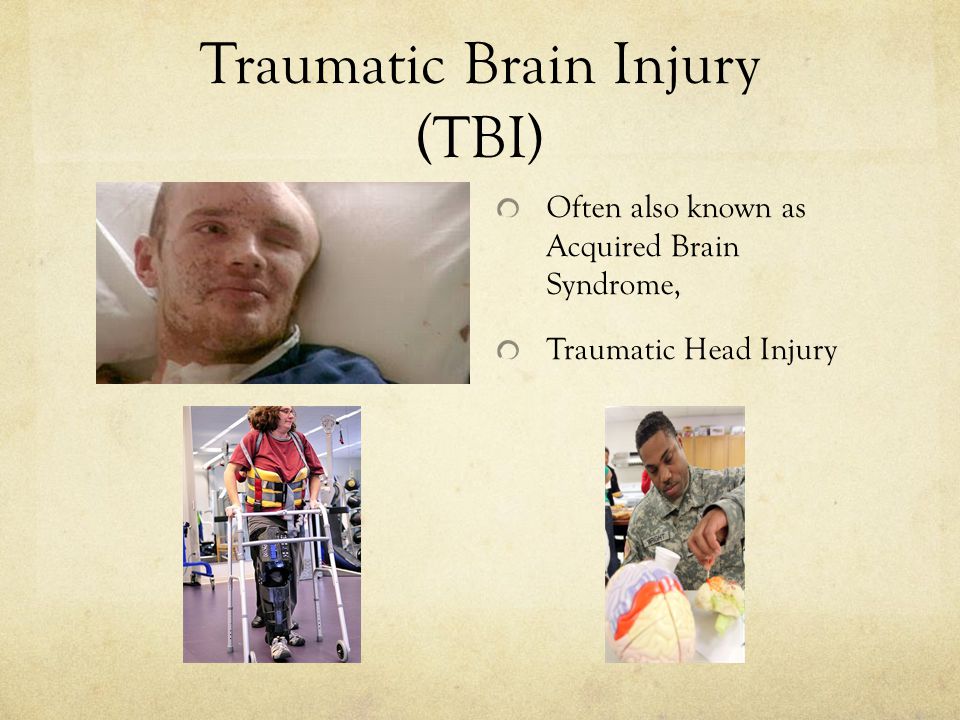 Traumatic Brain Injury (TBI)

Often also known as Acquired Brain Syndrome,

Traumatic Head Injury